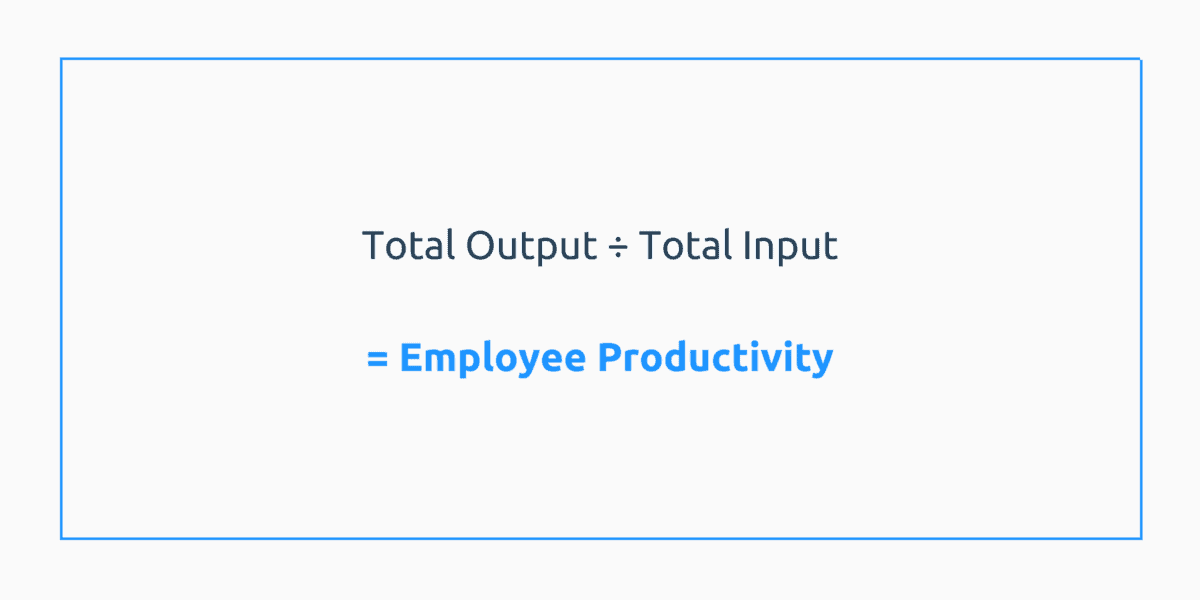 Total Output ÷ Total Input

= Employee Productivity